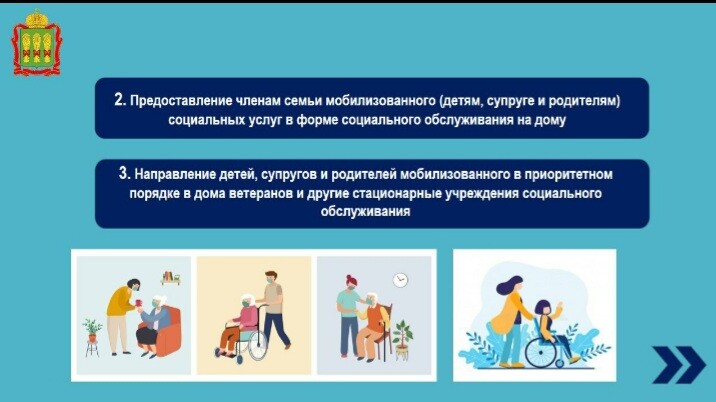 2. Предоставление членам семьи мобилизованного (детям, супруге и родителям) социальных услуг в форме социального обслуживания на дому

3. Направление детей, супругов и родителей мобилизованного в приоритетном порядке в дома ветеранов и другие стационарные учреждения социального обслуживания